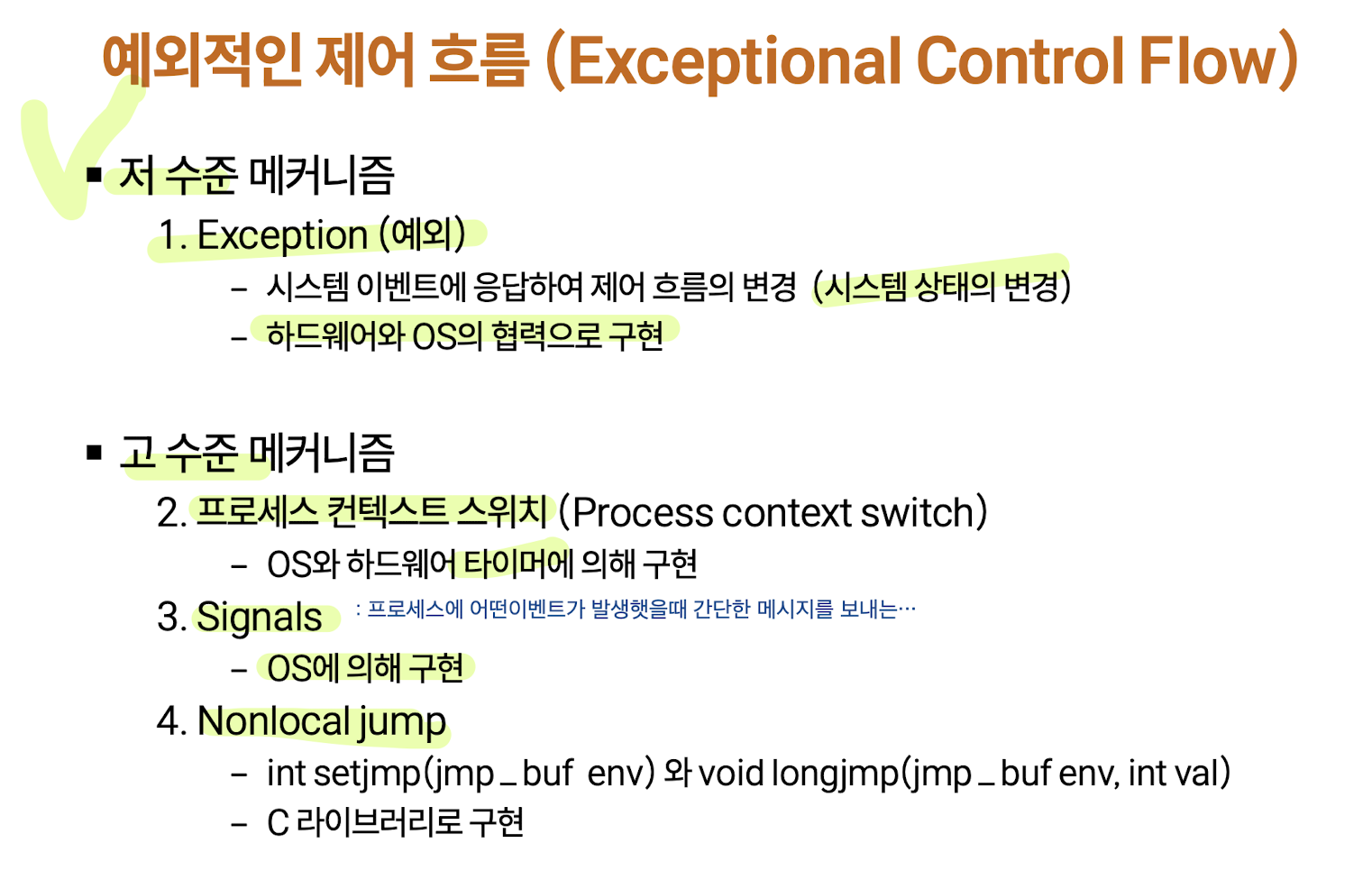 예외적인 제어 흐름 (Exceptional Control Flow)

▪ 저 수준 메커니즘

1. Exception (예외)

– 시스템 이벤트에 응답하여 제어 흐름의 변경 (시스템 상태의 변경)

– 하드웨어와 OS의 협력으로 구현

▪ 고 수준 메커니즘

2. 프로세스 컨텍스트 스위치 (Process context switch)

– OS와 하드웨어 타이머에 의해 구현

3. Signals : 프로세스에 어떤이벤트가 발생했을때 간단한 메시지를 보내는…

– OS에 의해 구현

4. Nonlocal jump

– int setjmp(jmp_buf env) 와 void longjmp(jmp_buf env, int val)

– C 라이브러리로 구현